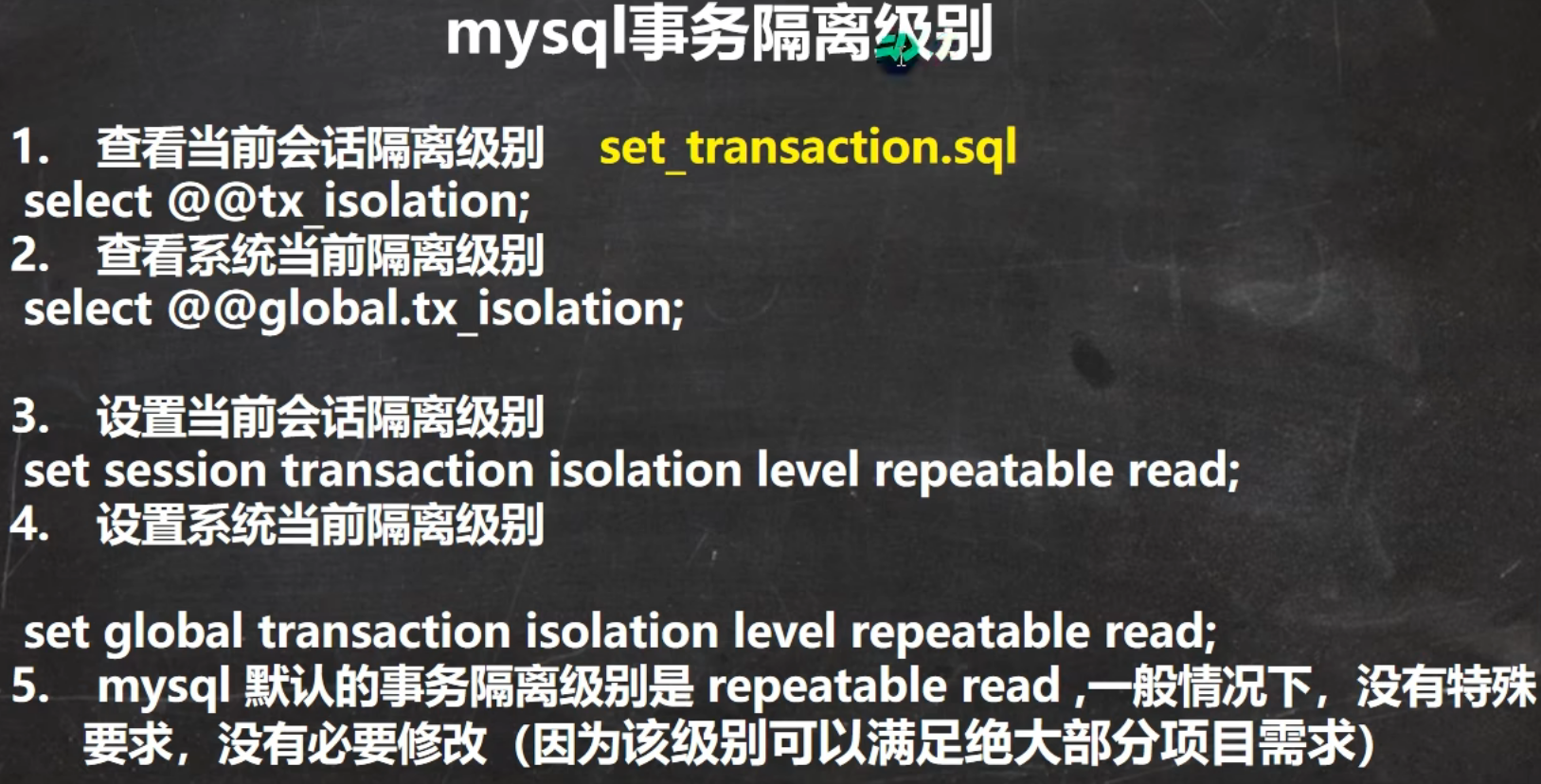 mysql事务隔离级别

1. 查看当前会话隔离级别 set_transaction.sql
select @@tx_isolation;
2. 查看系统当前隔离级别
select @@global.tx_isolation;

3. 设置当前会话隔离级别
set session transaction isolation level repeatable read;
4. 设置系统当前隔离级别

set global transaction isolation level repeatable read;
5. mysql 默认的事务隔离级别是 repeatable read ,一般情况下，没有特殊要求，没有必要修改（因为该级别可以满足绝大部分项目需求）